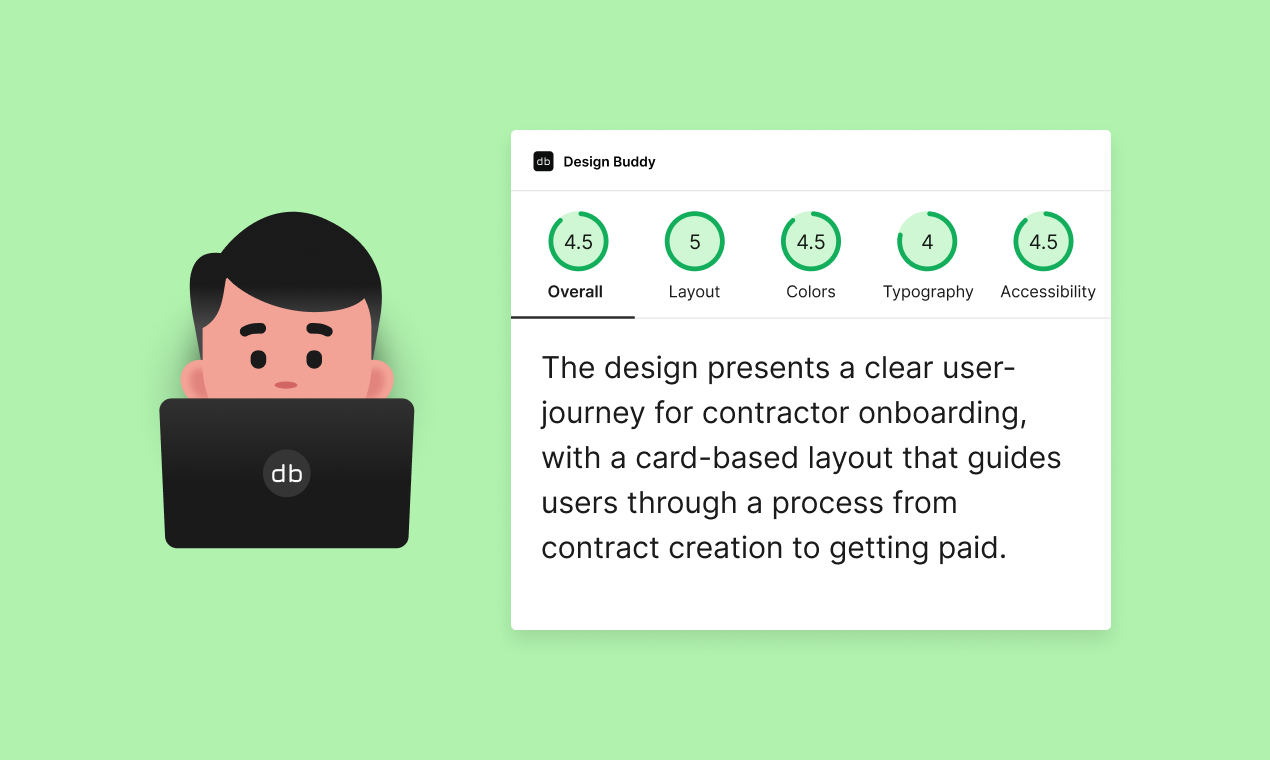 db

db Design Buddy

4.5
Overall

5
Layout

4.5
Colors

4
Typography

4.5
Accessibility

The design presents a clear user-journey for contractor onboarding, with a card-based layout that guides users through a process from contract creation to getting paid.